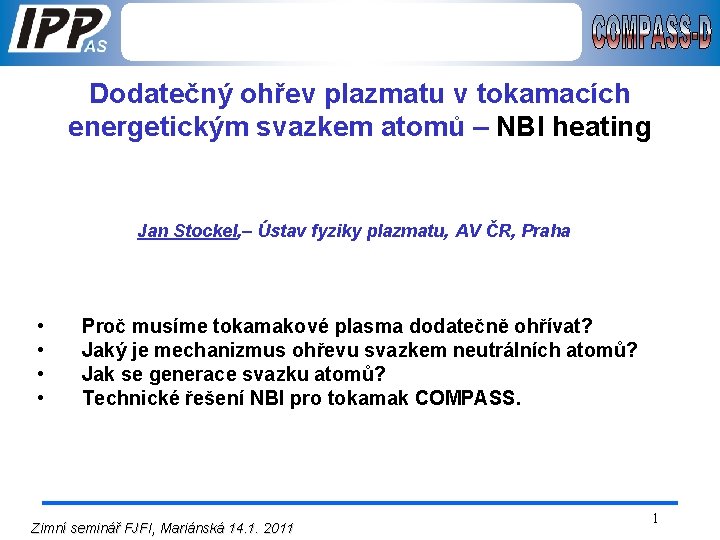 IPP AS

COMPASS-D

Dodatečný ohřev plazmatu v tokamacích energetickým svazkem atomů – NBI heating

Jan Stockel,– Ústav fyziky plazmatu, AV ČR, Praha

• Proč musíme tokamakové plasma dodatečně ohřívat?
• Jaký je mechanizmus ohřevu svazkem neutrálních atomů?
• Jak se generace svazku atomů?
• Technické řešení NBI pro tokamak COMPASS.

Zimní seminář FJFI, Mariánská 14.1. 2011

1